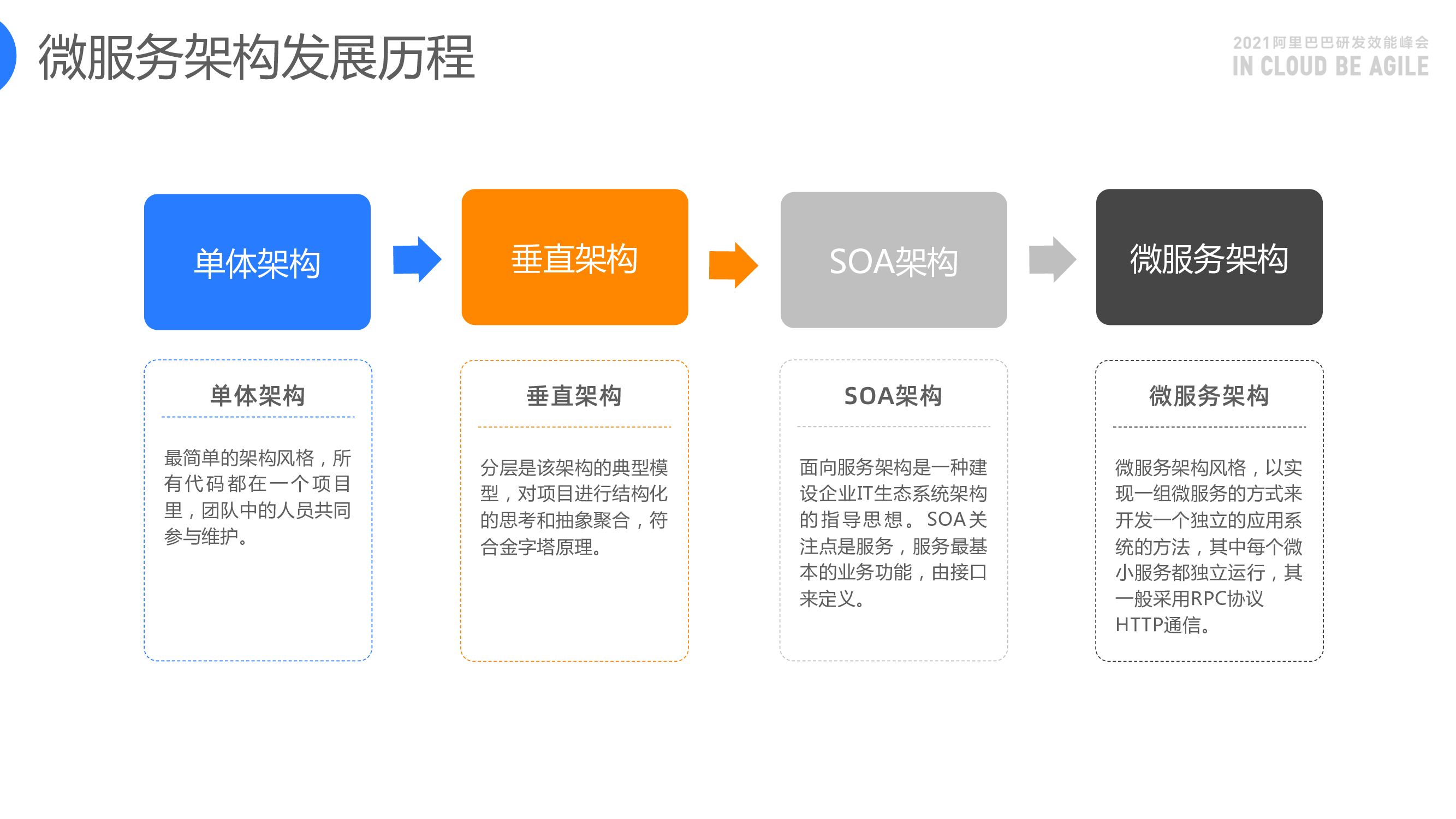 微服务架构发展历程

2021阿里巴巴研发效能峰会
IN CLOUD BE AGILE

单体架构

垂直架构

SOA架构

微服务架构

单体架构

最简单的架构风格，所有代码都在一个项目里，团队中的人员共同参与维护。

垂直架构

分层是该架构的典型模型，对项目进行结构化的思考和抽象聚合，符合金字塔原理。

SOA架构

面向服务架构是一种建设企业IT生态系统架构的指导思想。SOA关注点是服务，服务最基本的业务功能，由接口来定义。

微服务架构

微服务架构风格，以实现一组微服务的方式来开发一个独立的应用系统的方法，其中每个微小服务都独立运行，其一般采用RPC协议HTTP通信。